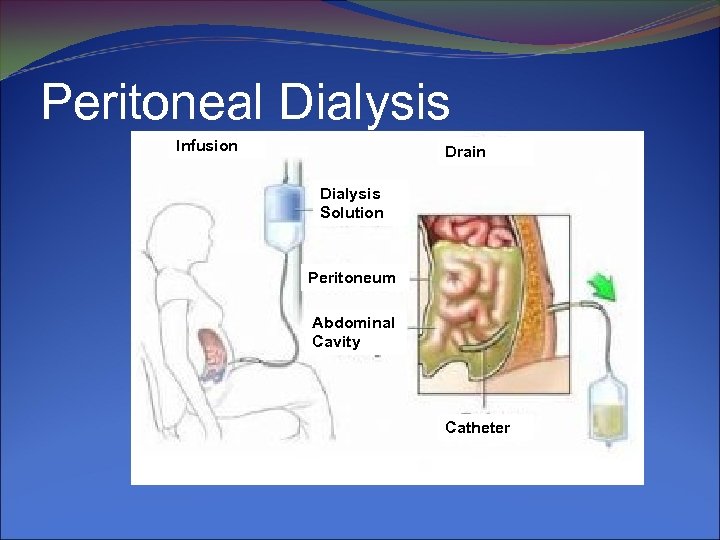 Peritoneal Dialysis

Infusion

Drain

Dialysis Solution

Peritoneum

Abdominal Cavity

Catheter